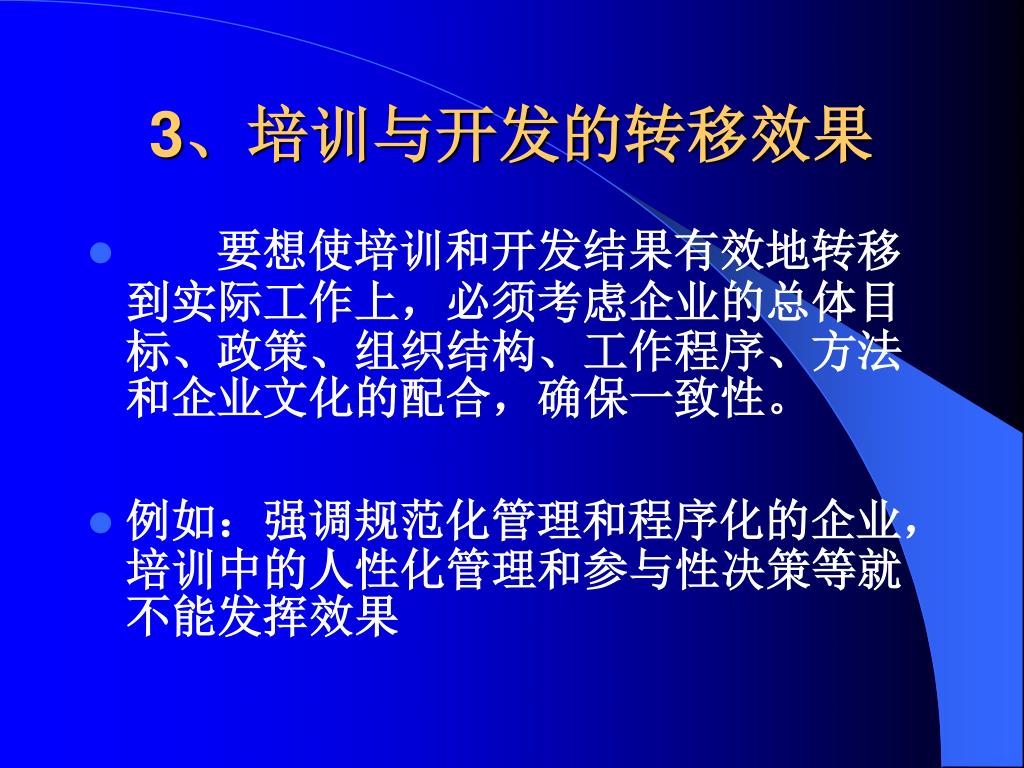 3、培训与开发的转移效果

要想使培训和开发结果有效地转移到实际工作上，必须考虑企业的总体目标、政策、组织结构、工作程序、方法和企业文化的配合，确保一致性。

例如：强调规范化管理和程序化的企业，培训中的人性化管理和参与性决策等就不能发挥效果